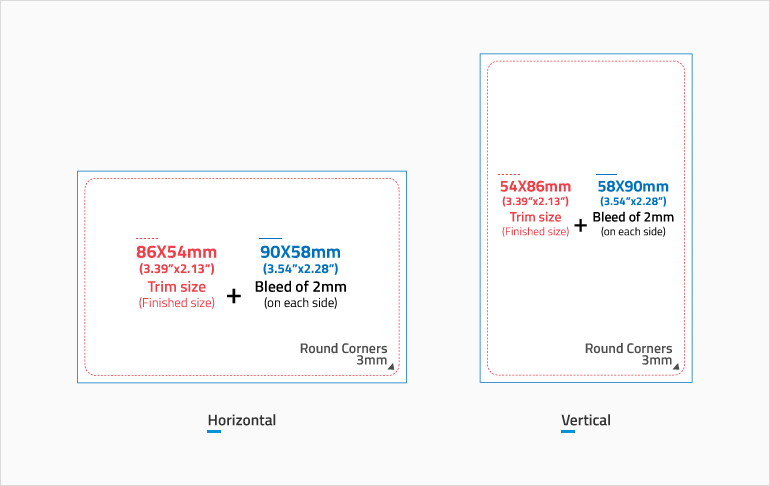 86X54mm
(3.39"x2.13")
Trim size
(Finished size)

+

90X58mm
(3.54"x2.28")
Bleed of 2mm
(on each side)

Round Corners
3mm

Horizontal

54X86mm
(3.39"x2.13")
Trim size
(Finished size)

+

58X90mm
(3.54"x2.28")
Bleed of 2mm
(on each side)

Round Corners
3mm

Vertical